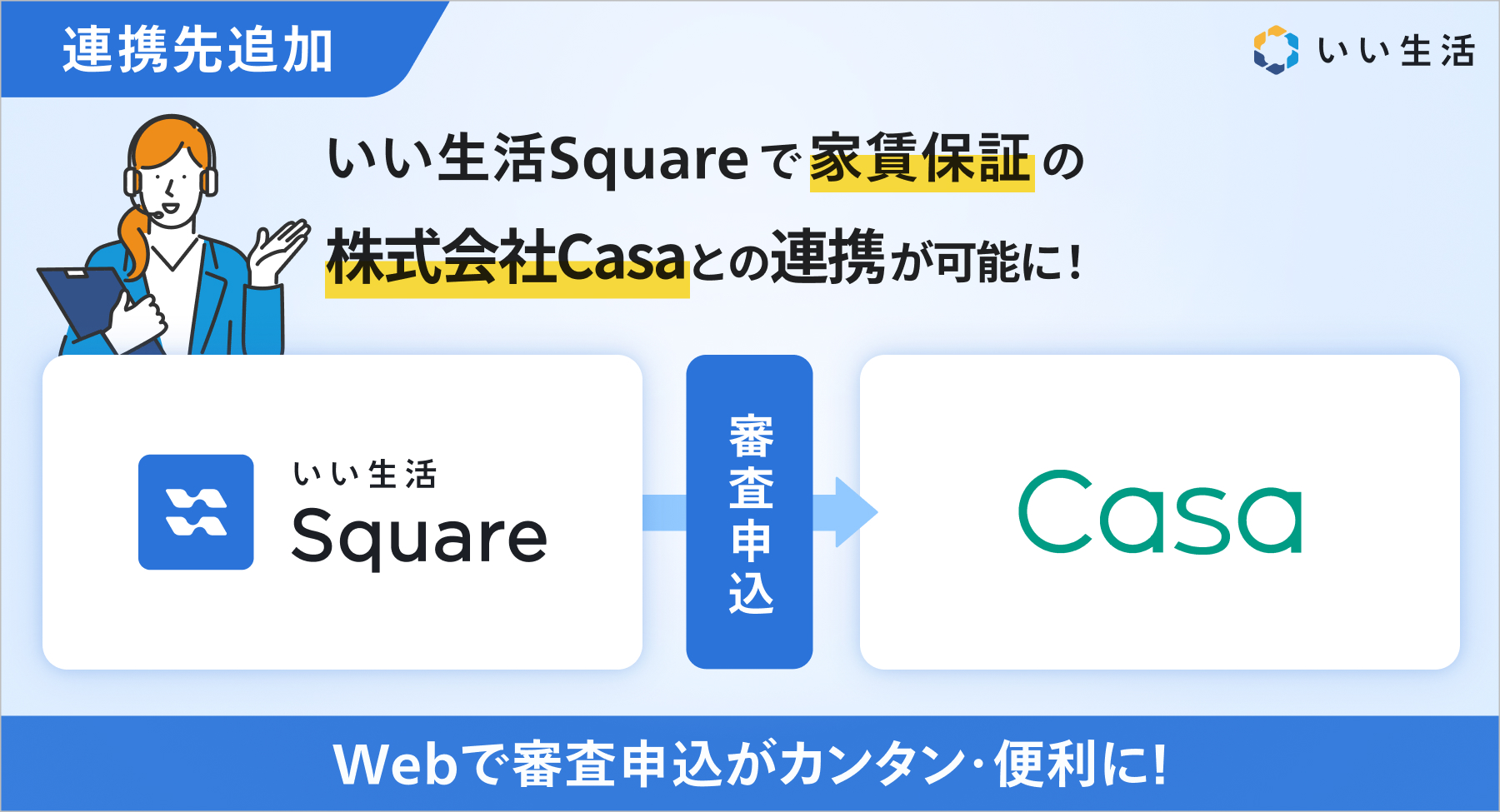 連携先追加

いい生活

いい生活Squareで家賃保証の
株式会社Casaとの連携が可能に！

いい生活
Square

審査申込

Casa

Webで審査申込がカンタン・便利に！